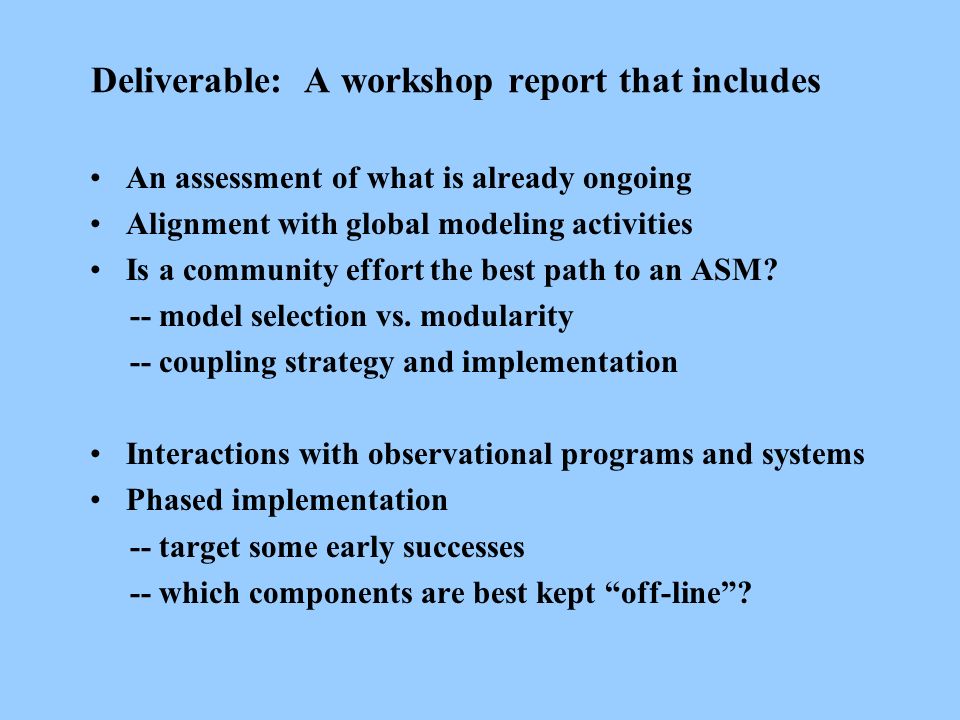 Deliverable: A workshop report that includes

• An assessment of what is already ongoing
• Alignment with global modeling activities
• Is a community effort the best path to an ASM?
-- model selection vs. modularity
-- coupling strategy and implementation

• Interactions with observational programs and systems
• Phased implementation
-- target some early successes
-- which components are best kept “off-line”?